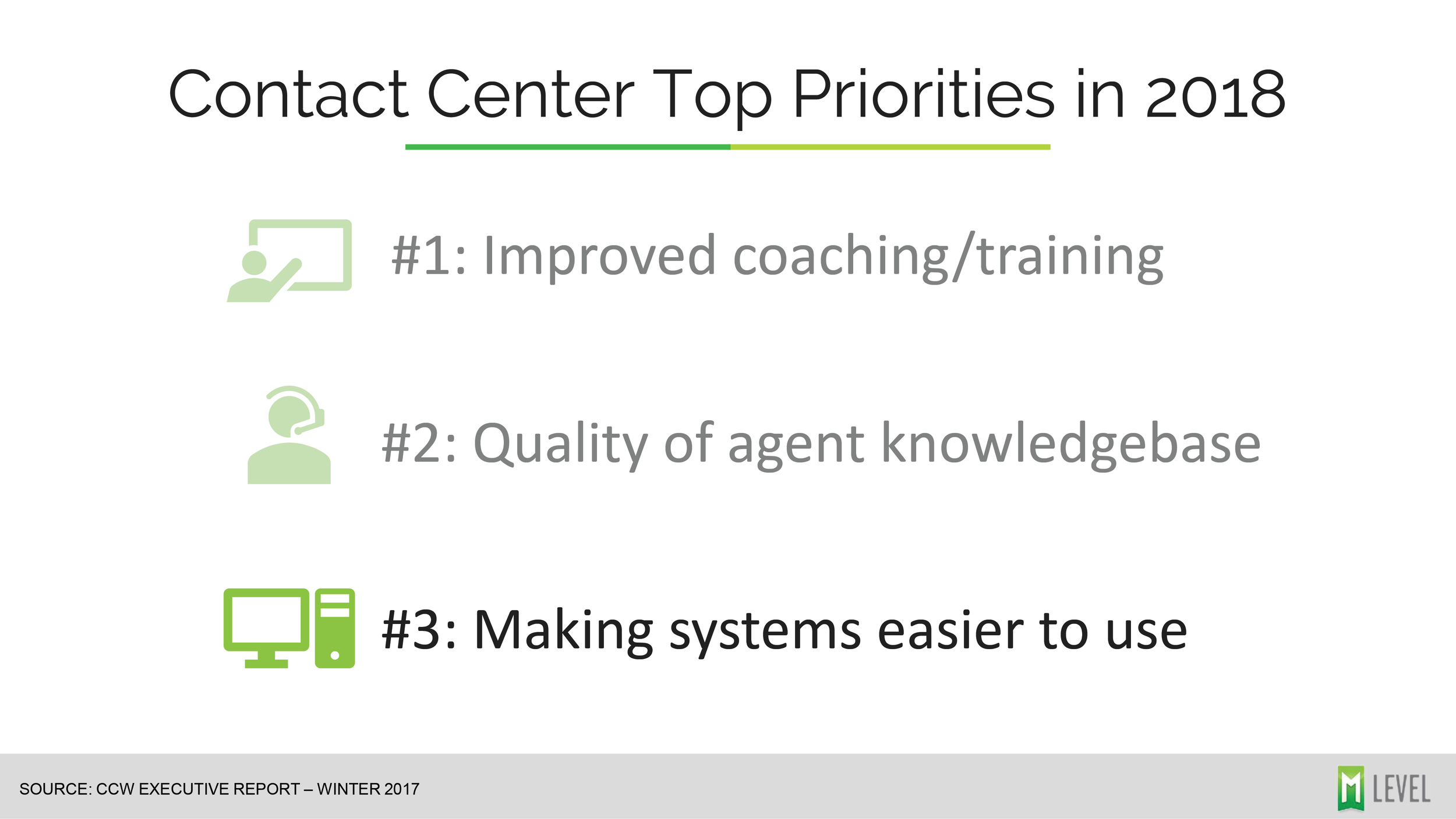 Contact Center Top Priorities in 2018

#1: Improved coaching/training

#2: Quality of agent knowledgebase

#3: Making systems easier to use

SOURCE: CCW EXECUTIVE REPORT – WINTER 2017

M LEVEL